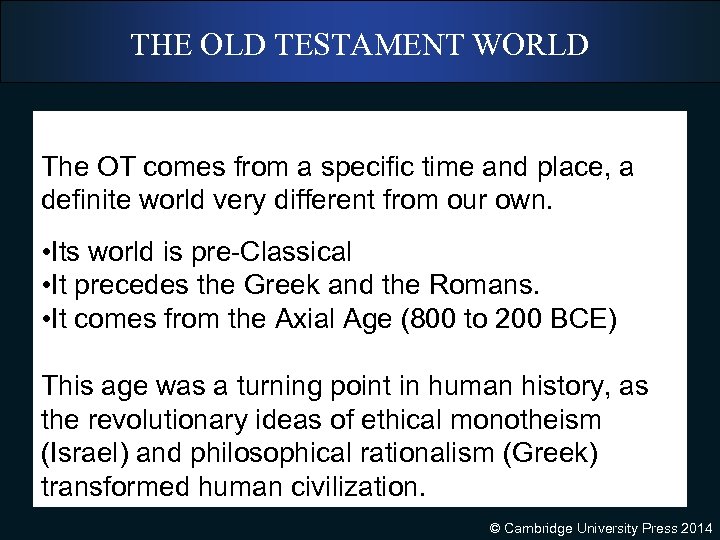 THE OLD TESTAMENT WORLD

The OT comes from a specific time and place, a definite world very different from our own.

•Its world is pre-Classical
•It precedes the Greek and the Romans.
•It comes from the Axial Age (800 to 200 BCE)

This age was a turning point in human history, as the revolutionary ideas of ethical monotheism (Israel) and philosophical rationalism (Greek) transformed human civilization.

© Cambridge University Press 2014